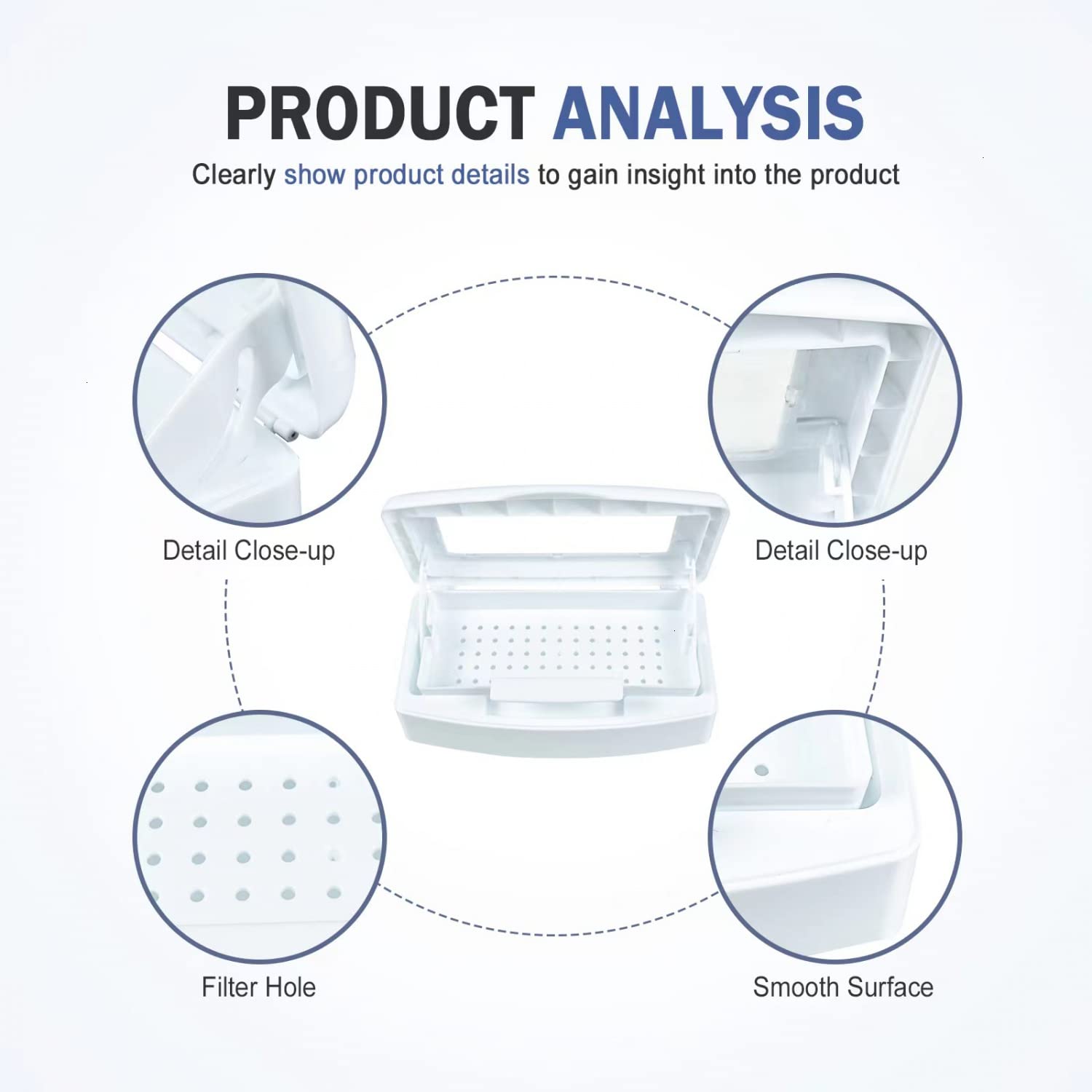 PRODUCT ANALYSIS

Clearly show product details to gain insight into the product

Detail Close-up

Detail Close-up

Filter Hole

Smooth Surface